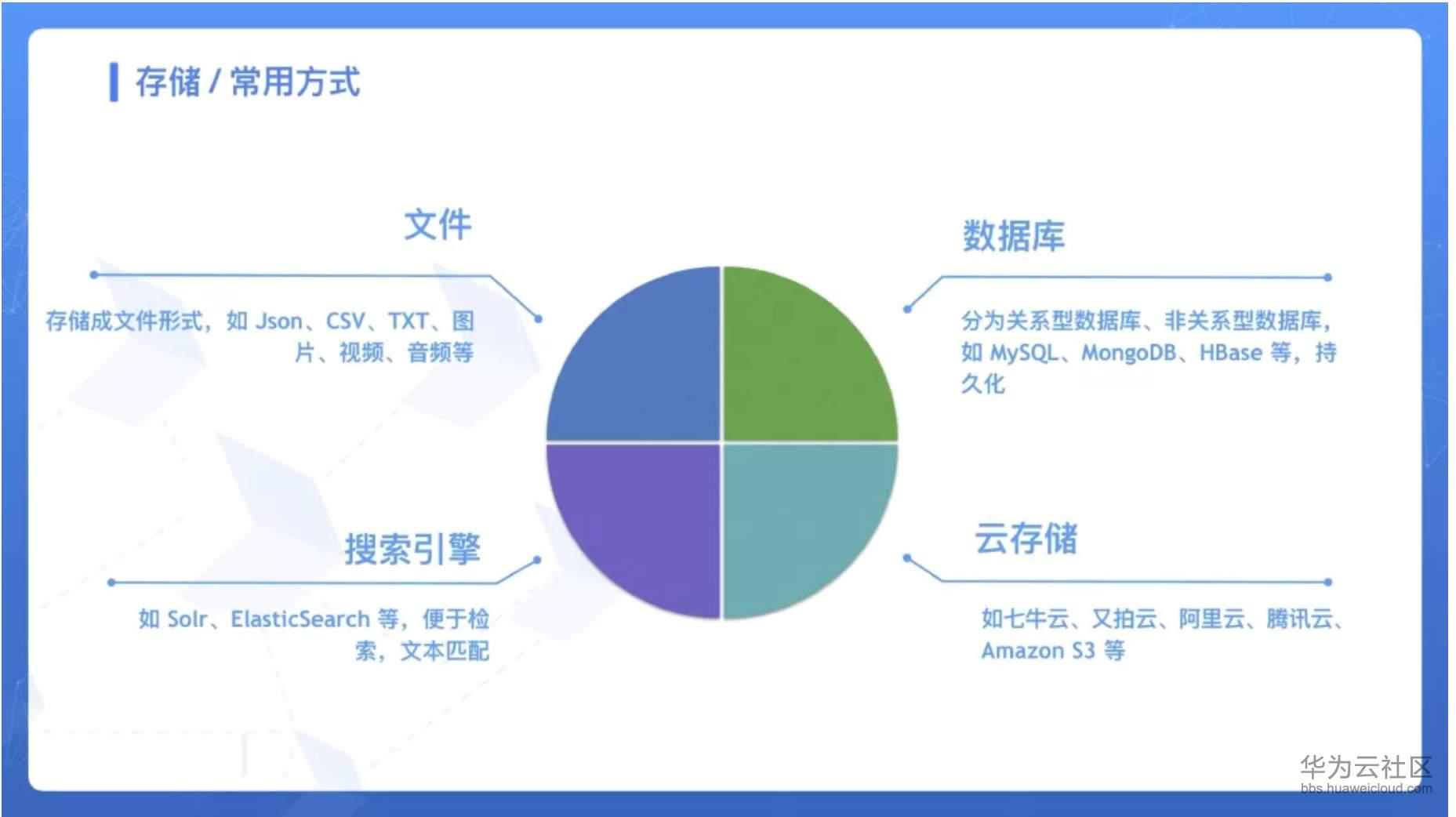 存储 / 常用方式

文件

存储成文件形式，如 Json、CSV、TXT、图片、视频、音频等

数据库

分为关系型数据库、非关系型数据库，如 MySQL、MongoDB、HBase 等，持久化

搜索引擎

如 Solr、ElasticSearch 等，便于检索，文本匹配

云存储

如七牛云、又拍云、阿里云、腾讯云、Amazon S3 等

华为云社区
bbs.huaweicloud.com